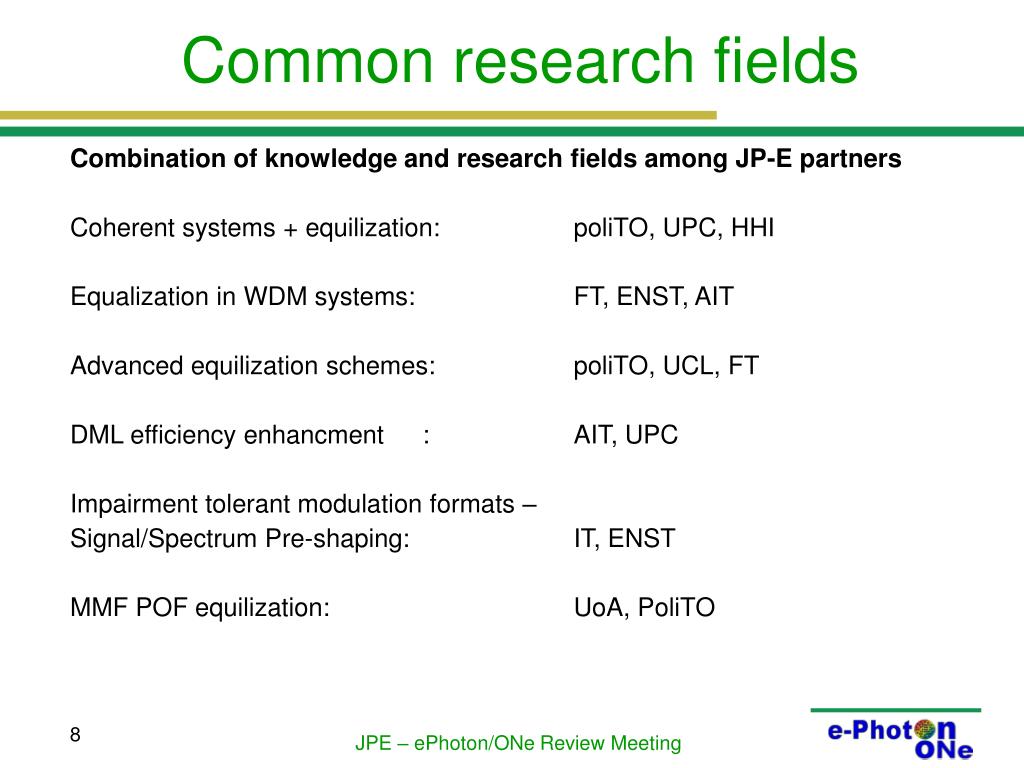 Common research fields

Combination of knowledge and research fields among JP-E partners

Coherent systems + equilization: poliTO, UPC, HHI

Equalization in WDM systems: FT, ENST, AIT

Advanced equilization schemes: poliTO, UCL, FT

DML efficiency enhancment : AIT, UPC

Impairment tolerant modulation formats – Signal/Spectrum Pre-shaping: IT, ENST

MMF POF equilization: UoA, PoliTO

8

JPE – ePhoton/ONe Review Meeting

e-Photon ONe